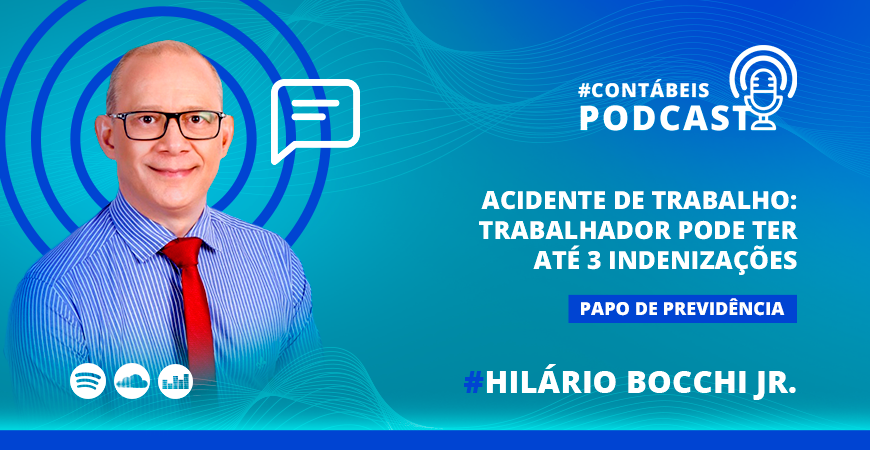 #CONTÁBEIS
PODCAST

ACIDENTE DE TRABALHO: TRABALHADOR PODE TER ATÉ 3 INDENIZAÇÕES

PAPO DE PREVIDÊNCIA

#HILÁRIO BOCCHI JR.